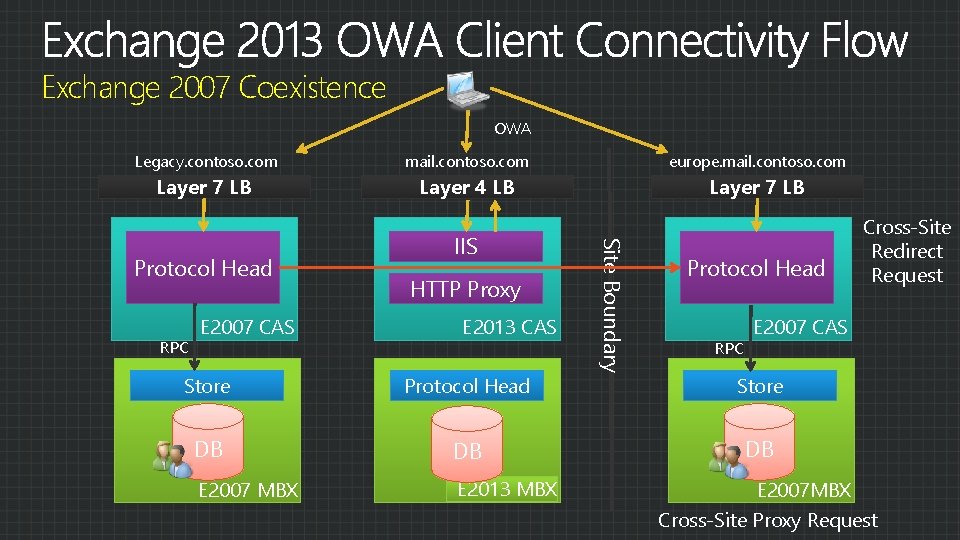 Exchange 2013 OWA Client Connectivity Flow
Exchange 2007 Coexistence

OWA

Legacy.contoso.com
Layer 7 LB
Protocol Head
E2007 CAS
RPC
Store
DB
E2007 MBX

mail.contoso.com
Layer 4 LB
IIS
HTTP Proxy
E2013 CAS
Protocol Head
DB
E2013 MBX

Site Boundary

europe.mail.contoso.com
Layer 7 LB
Protocol Head
E2007 CAS
RPC
Store
DB
E2007MBX

Cross-Site Redirect Request

Cross-Site Proxy Request